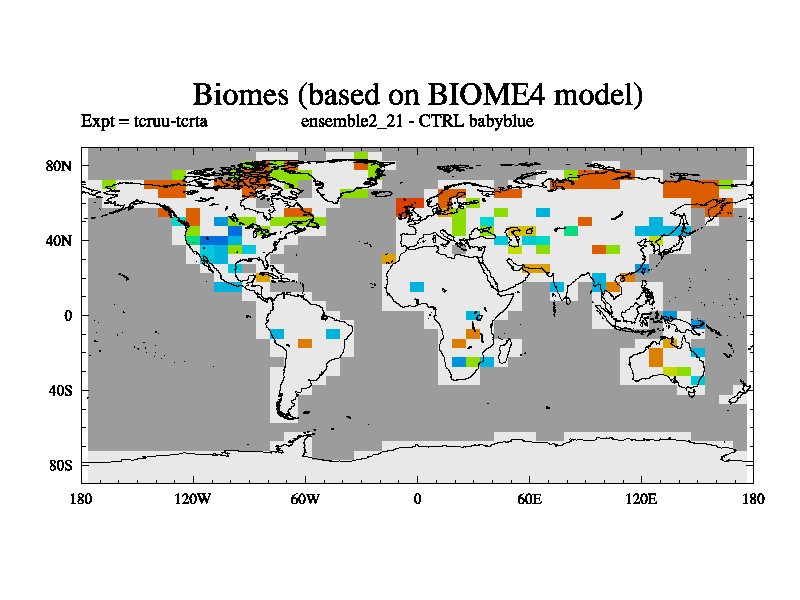 Biomes (based on BIOME4 model)

Expt = tcruu-tcrta

ensemble2_21 - CTRL babyblue

80N
40N
0
40S
80S

180
120W
60W
0
60E
120E
180